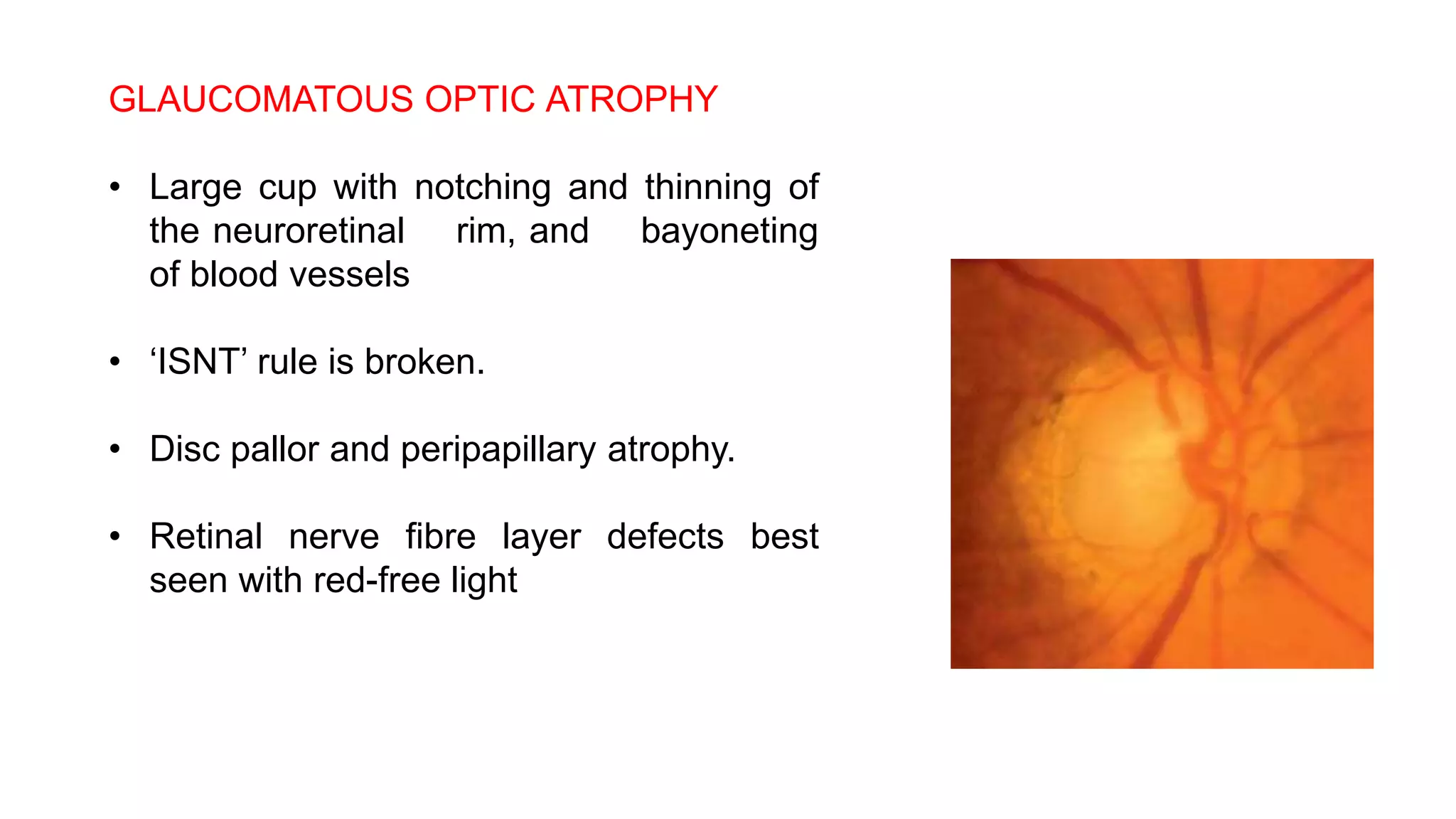 GLAUCOMATOUS OPTIC ATROPHY

• Large cup with notching and thinning of the neuroretinal rim, and bayoneting of blood vessels

• ‘ISNT’ rule is broken.

• Disc pallor and peripapillary atrophy.

• Retinal nerve fibre layer defects best seen with red-free light